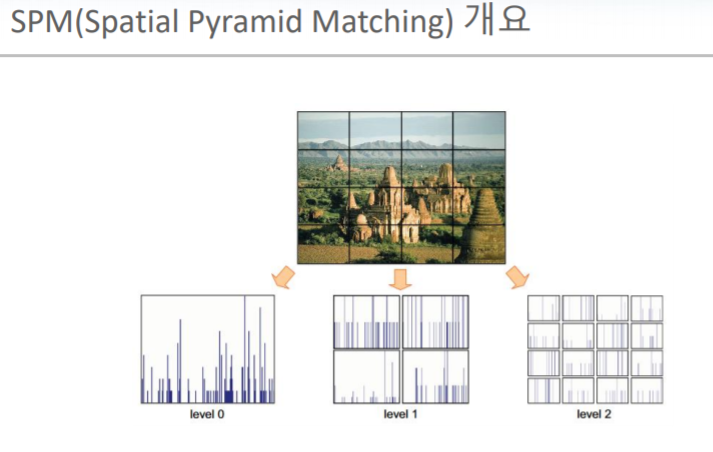 SPM(Spatial Pyramid Matching) 개요

level 0

level 1

level 2